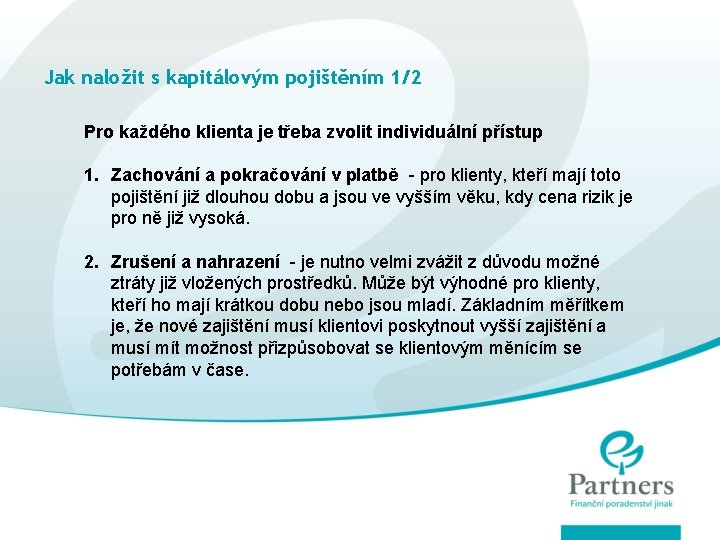 Jak naložit s kapitálovým pojištěním 1/2

Pro každého klienta je třeba zvolit individuální přístup

1. Zachování a pokračování v platbě - pro klienty, kteří mají toto pojištění již dlouhou dobu a jsou ve vyšším věku, kdy cena rizik je pro ně již vysoká.

2. Zrušení a nahrazení - je nutno velmi zvážit z důvodu možné ztráty již vložených prostředků. Může být výhodné pro klienty, kteří ho mají krátkou dobu nebo jsou mladí. Základním měřítkem je, že nové zajištění musí klientovi poskytnout vyšší zajištění a musí mít možnost přizpůsobovat se klientovým měnícím se potřebám v čase.

Partners
Finanční poradenství jinak